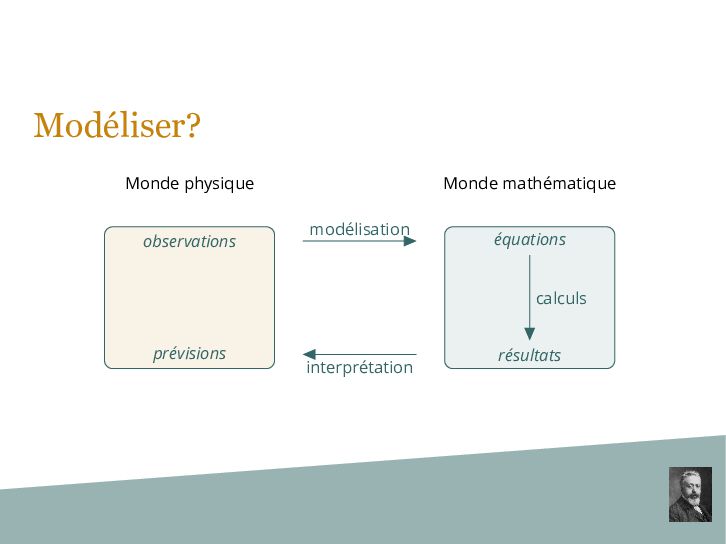 Modéliser?

Monde physique

Monde mathématique

observations

modélisation

équations

calculs

prévisions

interprétation

résultats